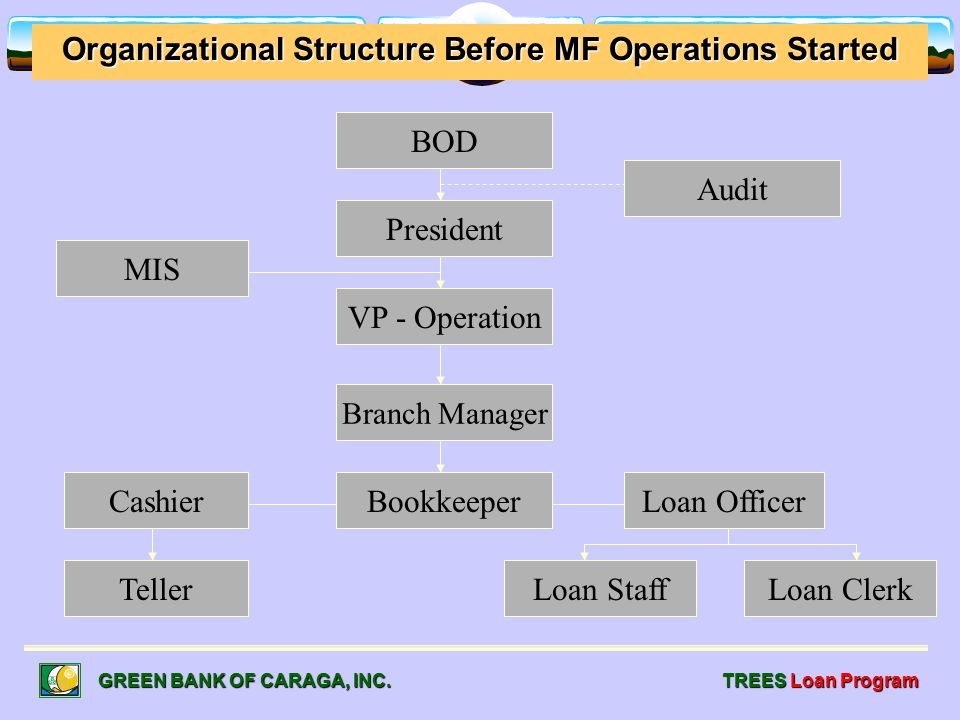 Organizational Structure Before MF Operations Started

BOD

Audit

President

MIS

VP - Operation

Branch Manager

Cashier

Bookkeeper

Loan Officer

Teller

Loan Staff

Loan Clerk

GREEN BANK OF CARAGA, INC.

TREES Loan Program